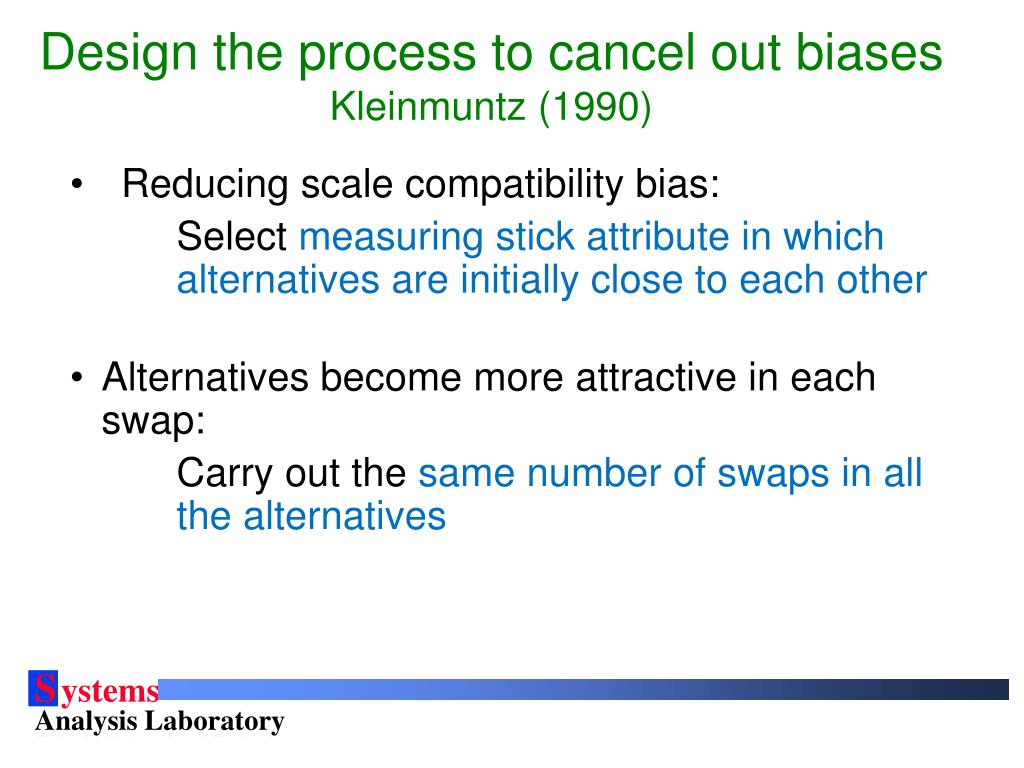 Design the process to cancel out biases
Kleinmuntz (1990)

• Reducing scale compatibility bias:
Select measuring stick attribute in which alternatives are initially close to each other

• Alternatives become more attractive in each swap:
Carry out the same number of swaps in all the alternatives

Systems
Analysis Laboratory